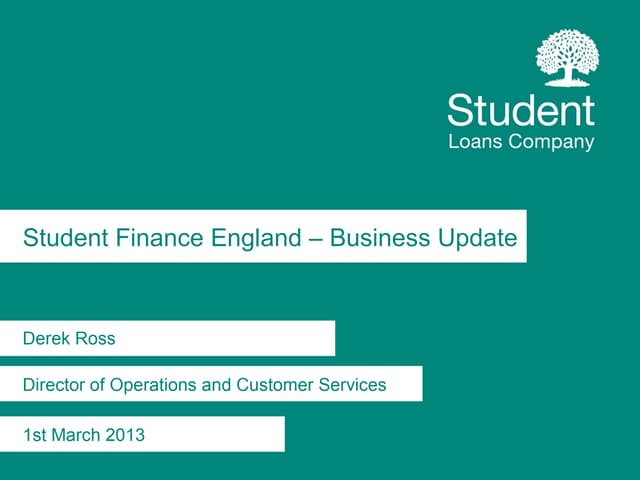 Student
Loans Company

Student Finance England – Business Update

Derek Ross

Director of Operations and Customer Services

1st March 2013